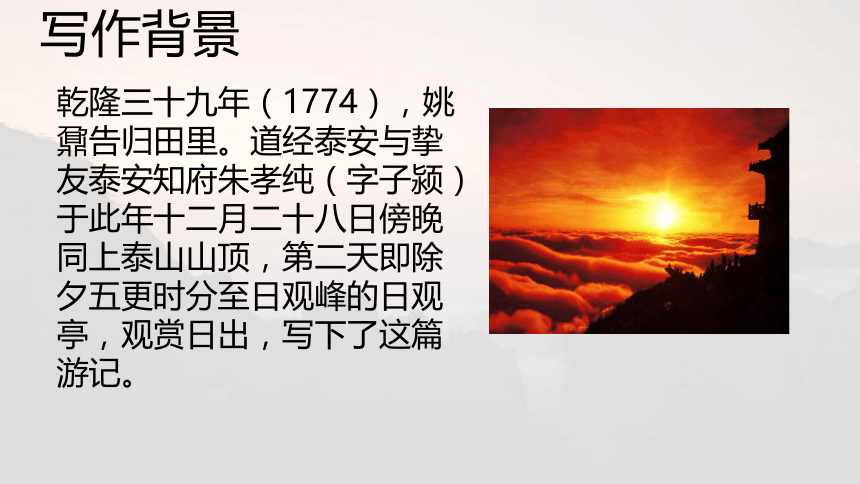 写作背景

乾隆三十九年（1774），姚鼐告归田里。道经泰安与挚友泰安知府朱孝纯（字子颍）于此年十二月二十八日傍晚同上泰山山顶，第二天即除夕五更时分至日观峰的日观亭，观赏日出，写下了这篇游记。